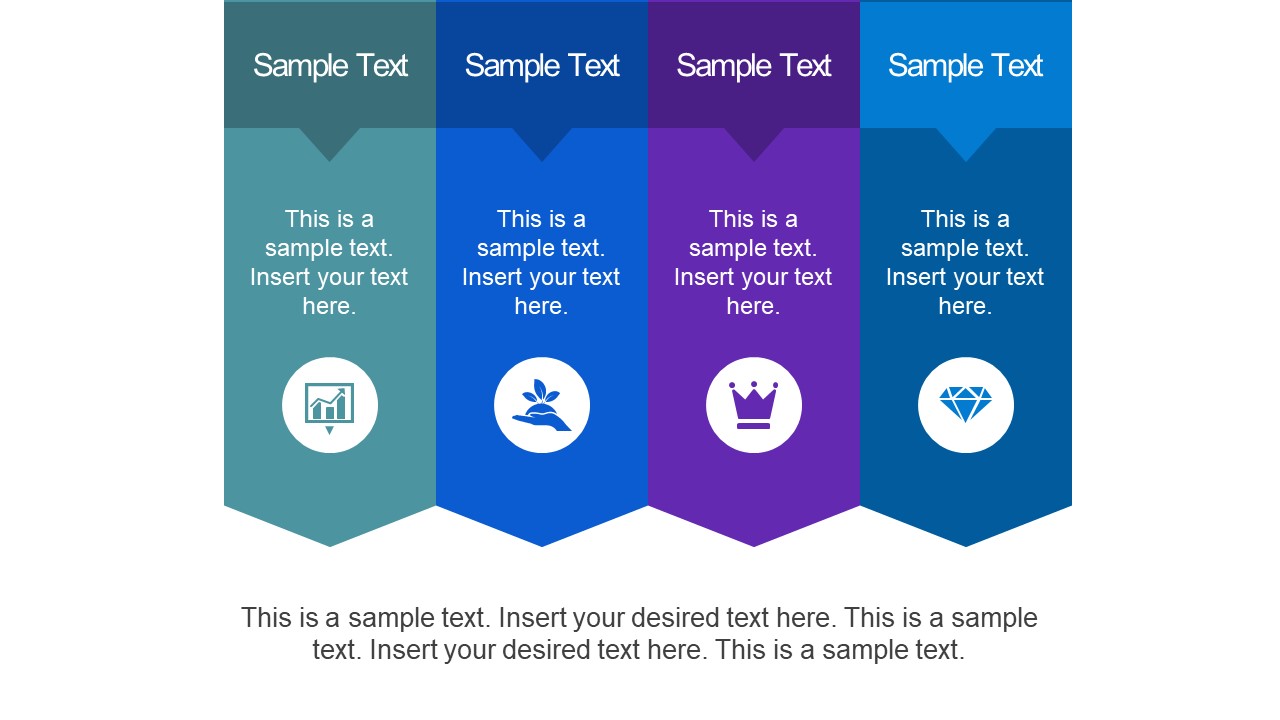 Sample Text

This is a sample text. Insert your text here.

Sample Text

This is a sample text. Insert your text here.

Sample Text

This is a sample text. Insert your text here.

Sample Text

This is a sample text. Insert your text here.

This is a sample text. Insert your desired text here. This is a sample text. Insert your desired text here. This is a sample text.